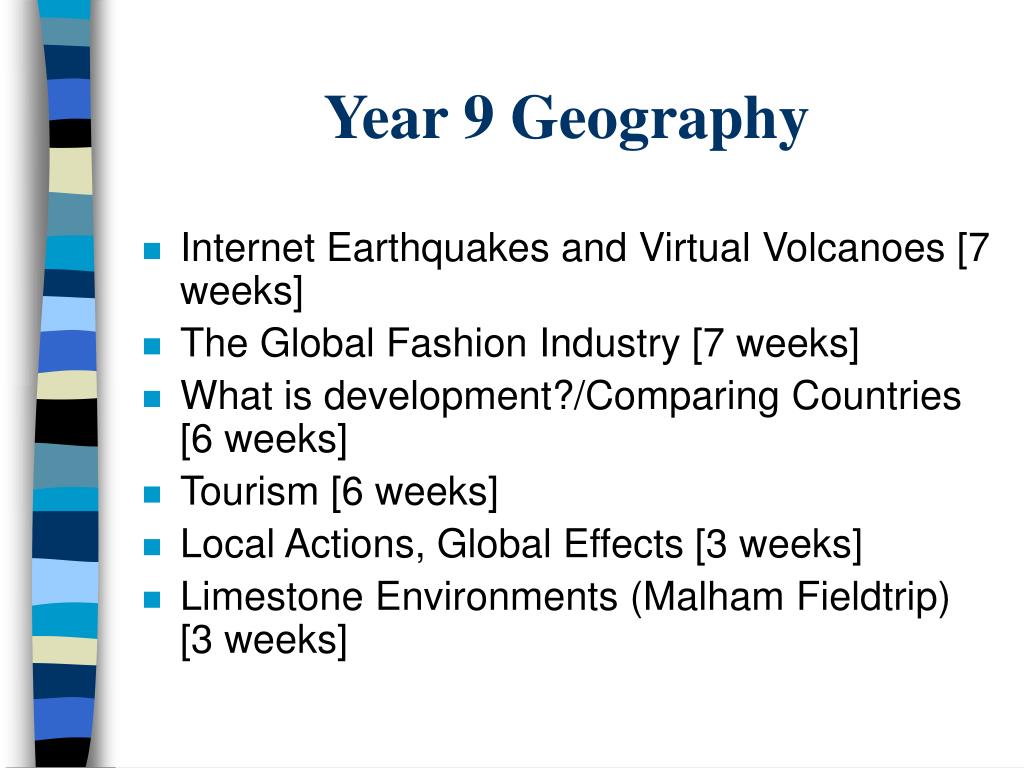 Year 9 Geography

- Internet Earthquakes and Virtual Volcanoes [7 weeks]
- The Global Fashion Industry [7 weeks]
- What is development?/Comparing Countries [6 weeks]
- Tourism [6 weeks]
- Local Actions, Global Effects [3 weeks]
- Limestone Environments (Malham Fieldtrip) [3 weeks]